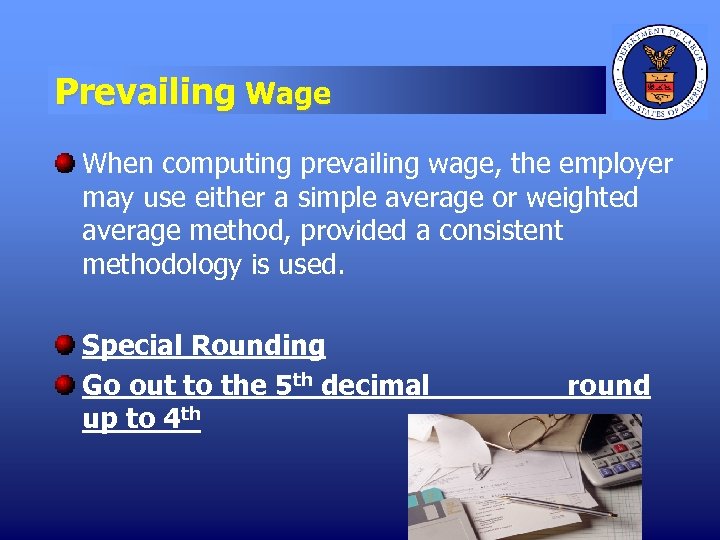 DEPARTMENT OF LABOR
UNITED STATES OF AMERICA

Prevailing Wage

When computing prevailing wage, the employer may use either a simple average or weighted average method, provided a consistent methodology is used.

Special Rounding

Go out to the 5$^{th}$ decimal round up to 4$^{th}$